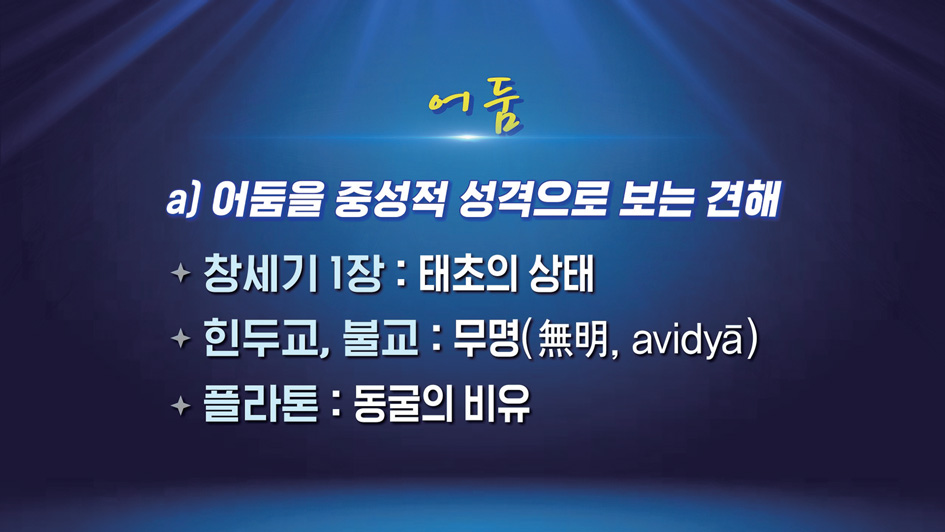 어둠

a) 어둠을 중성적 성격으로 보는 견해

✦ 창세기 1장 : 태초의 상태

✦ 힌두교, 불교 : 무명(無明, avidyā)

✦ 플라톤 : 동굴의 비유